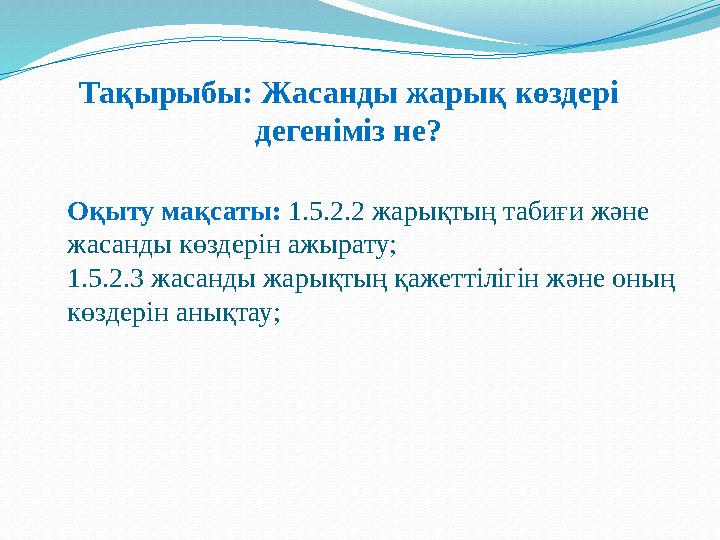 Тақырыбы: Жасанды жарық көздері дегеніміз не?

Оқыту мақсаты: 1.5.2.2 жарықтың табиғи және жасанды көздерін ажырату;
1.5.2.3 жасанды жарықтың қажеттілігін және оның көздерін анықтау;